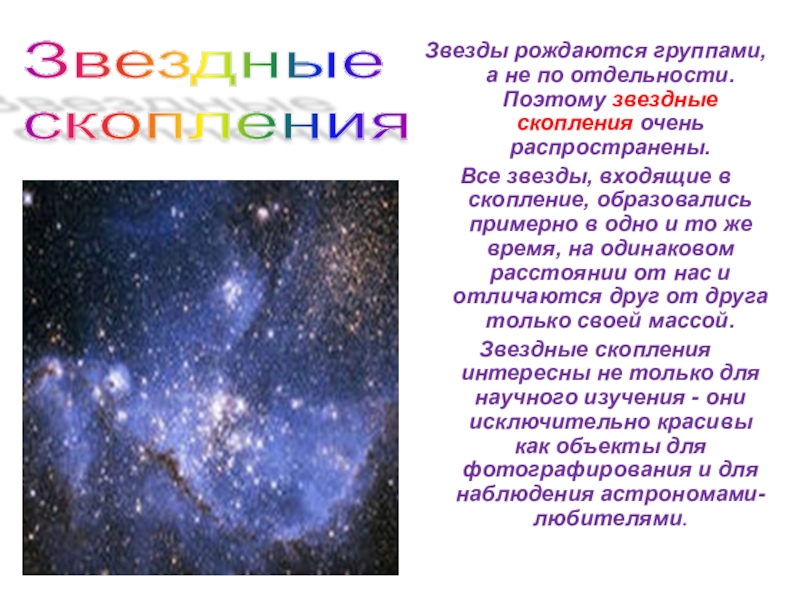 Звездные скопления

Звезды рождаются группами, а не по отдельности. Поэтому звездные скопления очень распространены.

Все звезды, входящие в скопление, образовались примерно в одно и то же время, на одинаковом расстоянии от нас и отличаются друг от друга только своей массой.

Звездные скопления интересны не только для научного изучения - они исключительно красивы как объекты для фотографирования и для наблюдения астрономами-любителями.